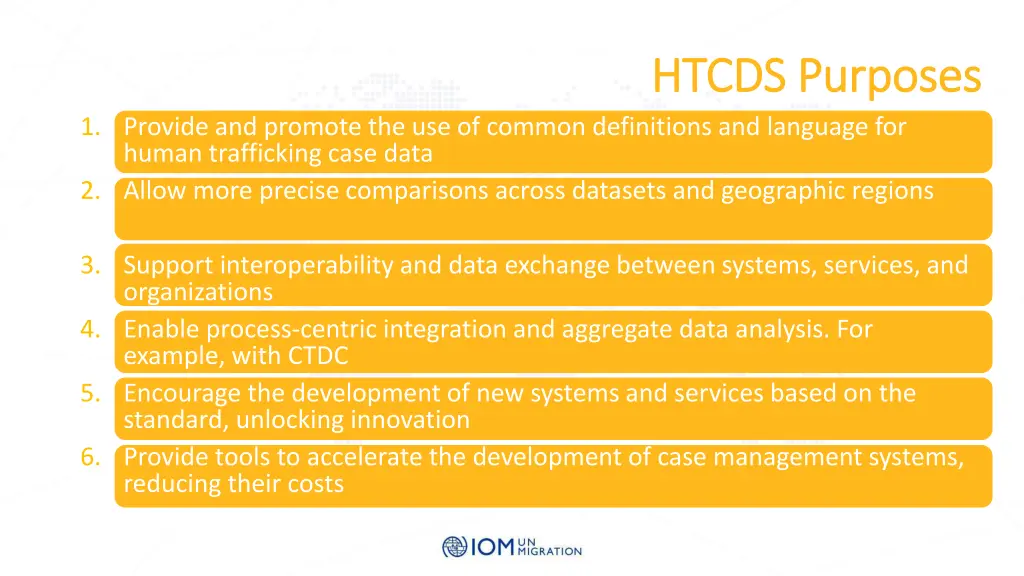 HTCDS Purposes

1. Provide and promote the use of common definitions and language for human trafficking case data
2. Allow more precise comparisons across datasets and geographic regions
3. Support interoperability and data exchange between systems, services, and organizations
4. Enable process-centric integration and aggregate data analysis. For example, with CTDC
5. Encourage the development of new systems and services based on the standard, unlocking innovation
6. Provide tools to accelerate the development of case management systems, reducing their costs

IOM UN MIGRATION